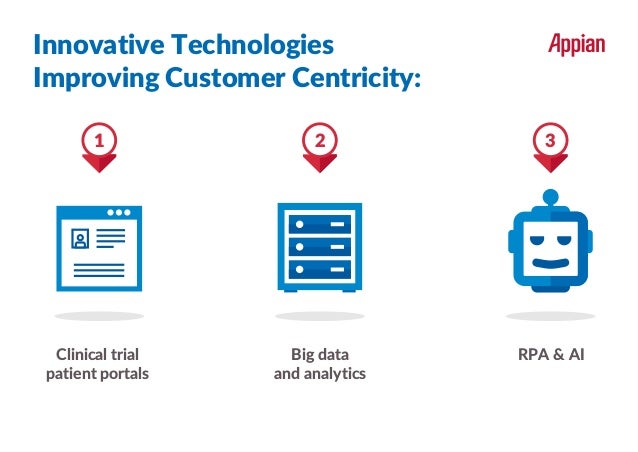 Innovative Technologies Improving Customer Centricity:

Appian

1

Clinical trial patient portals

2

Big data and analytics

3

RPA & AI